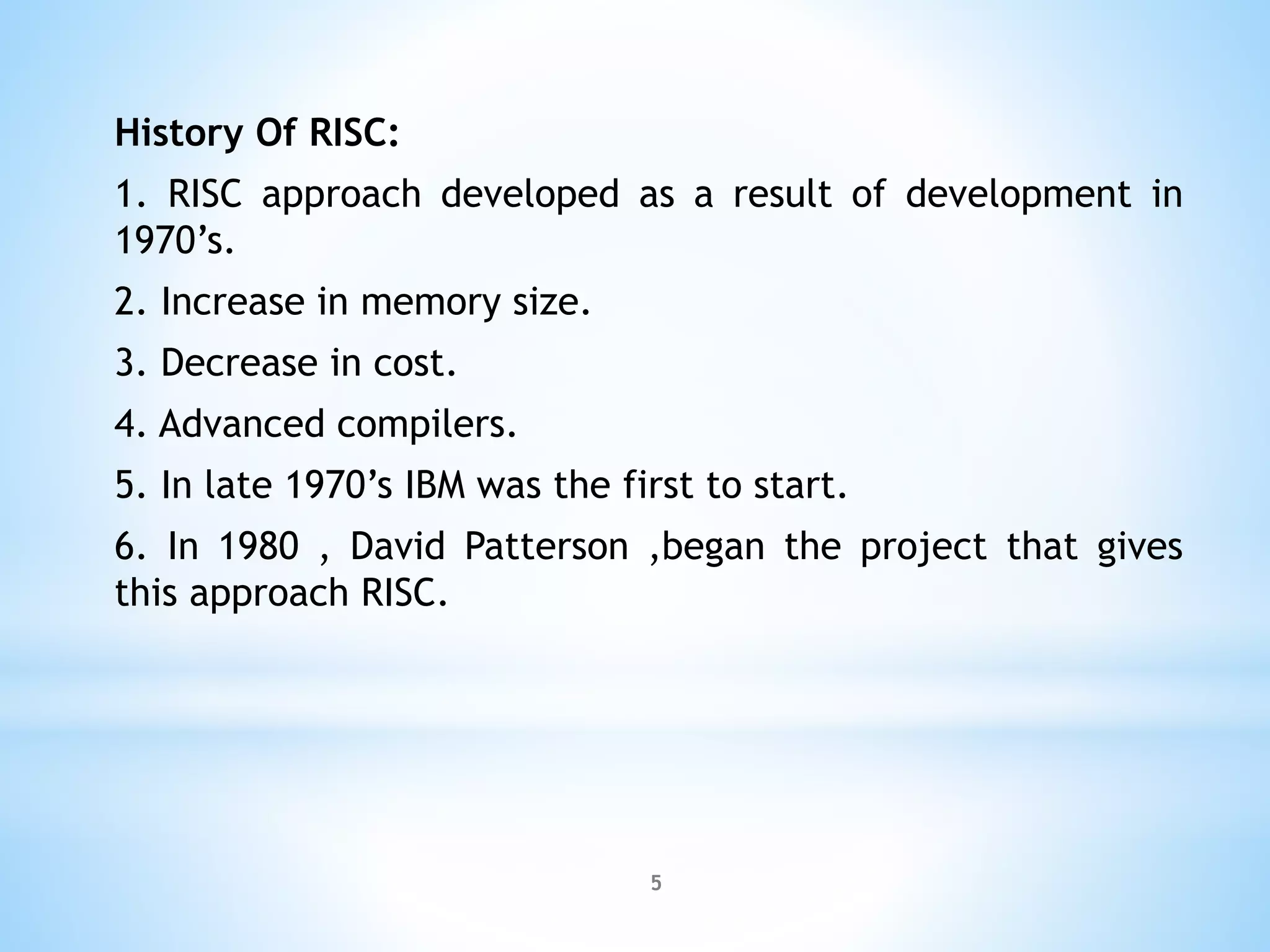 History Of RISC:

1. RISC approach developed as a result of development in 1970’s.

2. Increase in memory size.

3. Decrease in cost.

4. Advanced compilers.

5. In late 1970’s IBM was the first to start.

6. In 1980 , David Patterson ,began the project that gives this approach RISC.

5